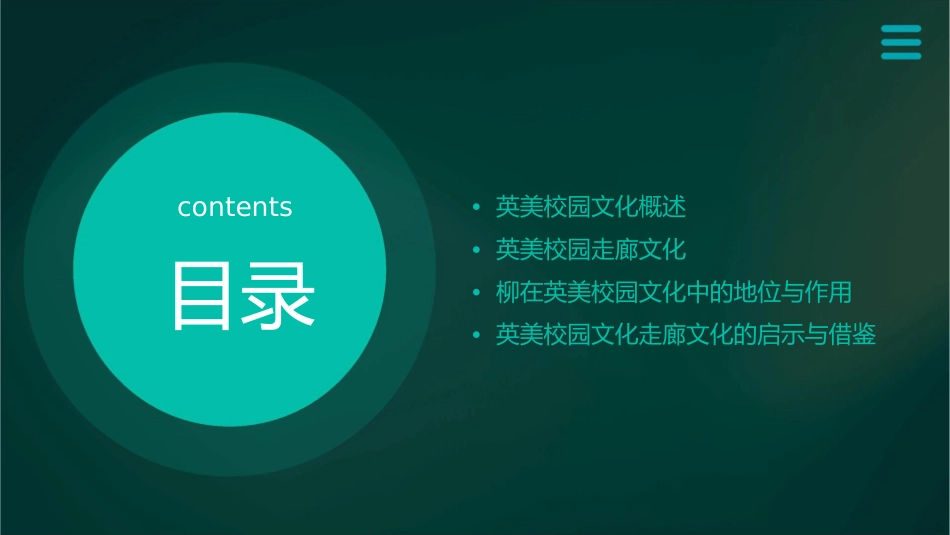 contents

目录

• 英美校园文化概述
• 英美校园走廊文化
• 柳在英美校园文化中的地位与作用
• 英美校园文化走廊文化的启示与借鉴